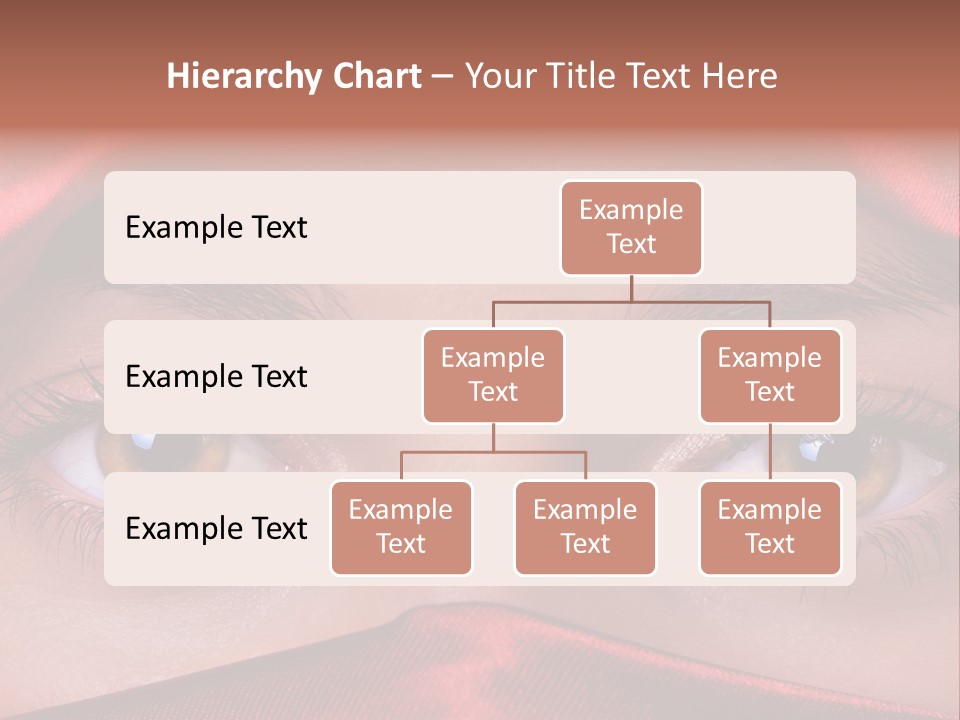 Hierarchy Chart – Your Title Text Here

Example Text

Example Text

Example Text

Example Text

Example Text

Example Text

Example Text

Example Text

Example Text